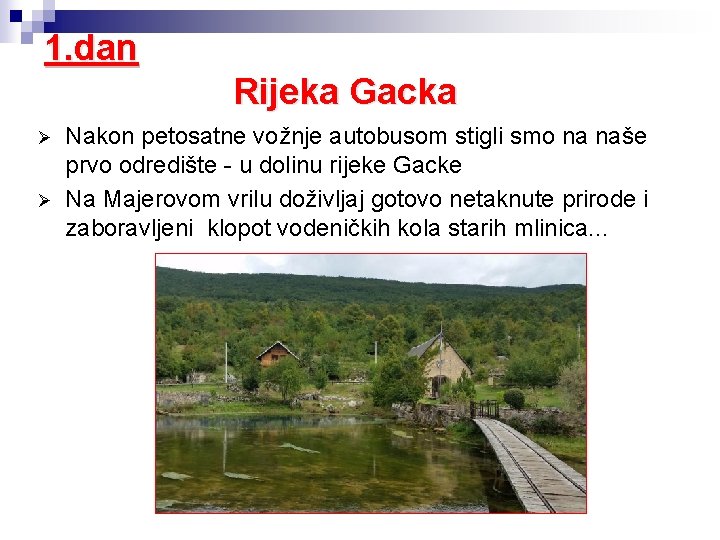 1.dan

Rijeka Gacka

➢ Nakon petosatne vožnje autobusom stigli smo na naše prvo odredište - u dolinu rijeke Gacke

➢ Na Majerovom vrilu doživljaj gotovo netaknute prirode i zaboravljeni klopot vodeničkih kola starih mlinica...